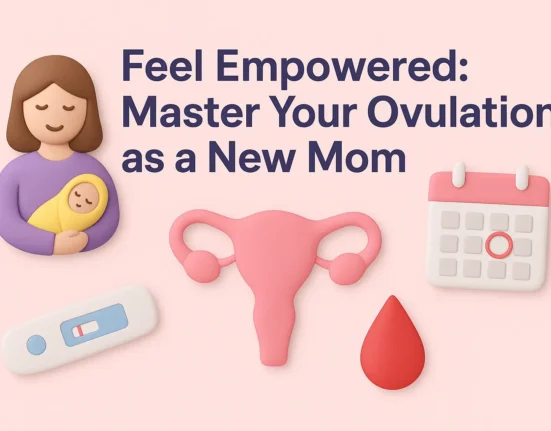 Feel Empowered: Master Your Ovulation as a New Mom